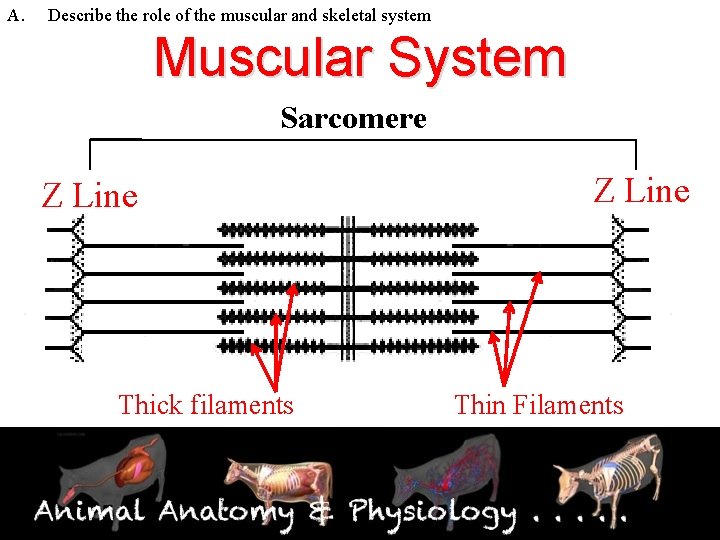 A. Describe the role of the muscular and skeletal system

Muscular System

Sarcomere

Z Line

Z Line

Thick filaments

Thin Filaments

Animal Anatomy & Physiology . . . . .